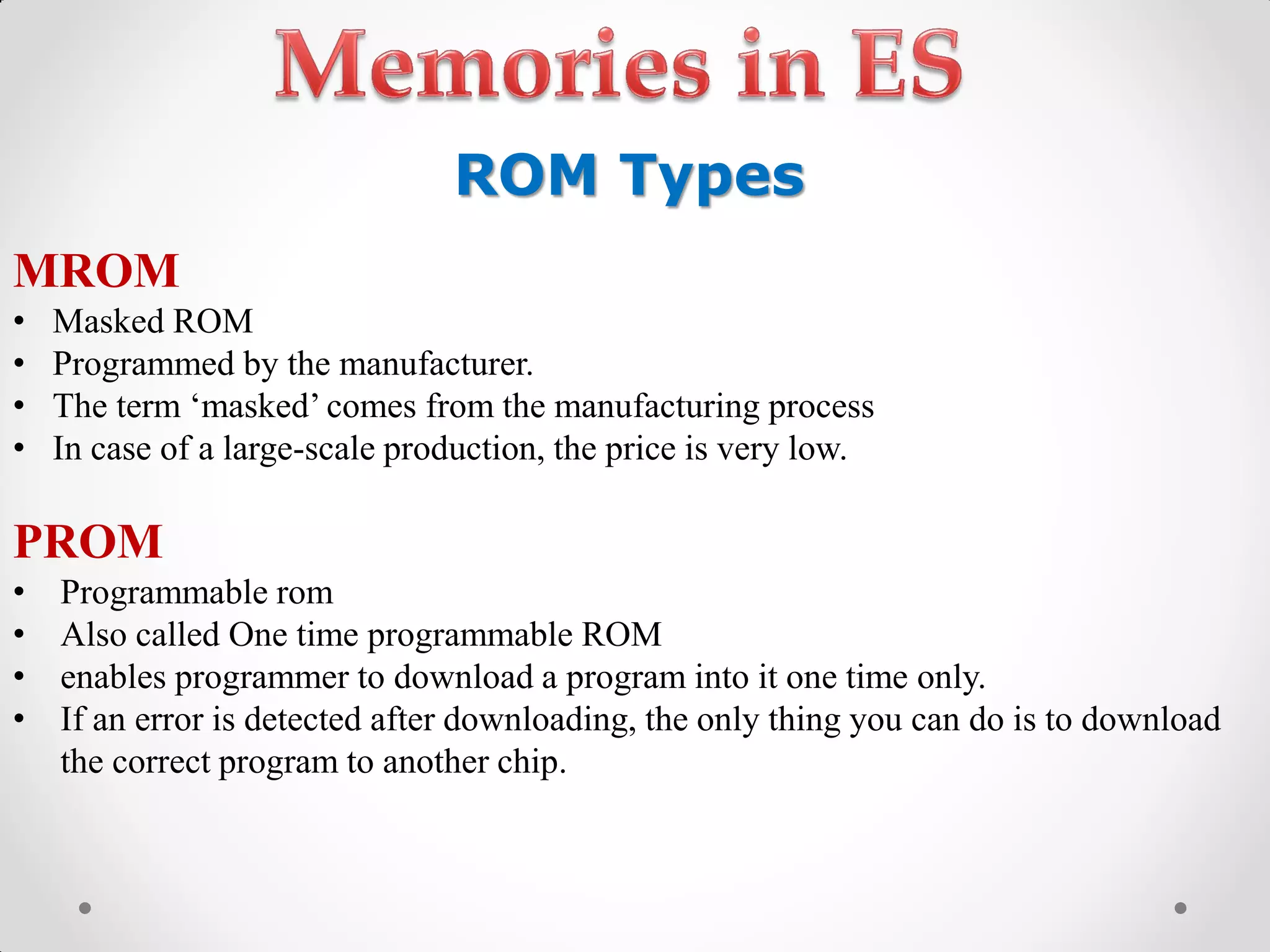 Memories in ES

ROM Types

MROM
• Masked ROM
• Programmed by the manufacturer.
• The term ‘masked’ comes from the manufacturing process
• In case of a large-scale production, the price is very low.

PROM
• Programmable rom
• Also called One time programmable ROM
• enables programmer to download a program into it one time only.
• If an error is detected after downloading, the only thing you can do is to download the correct program to another chip.